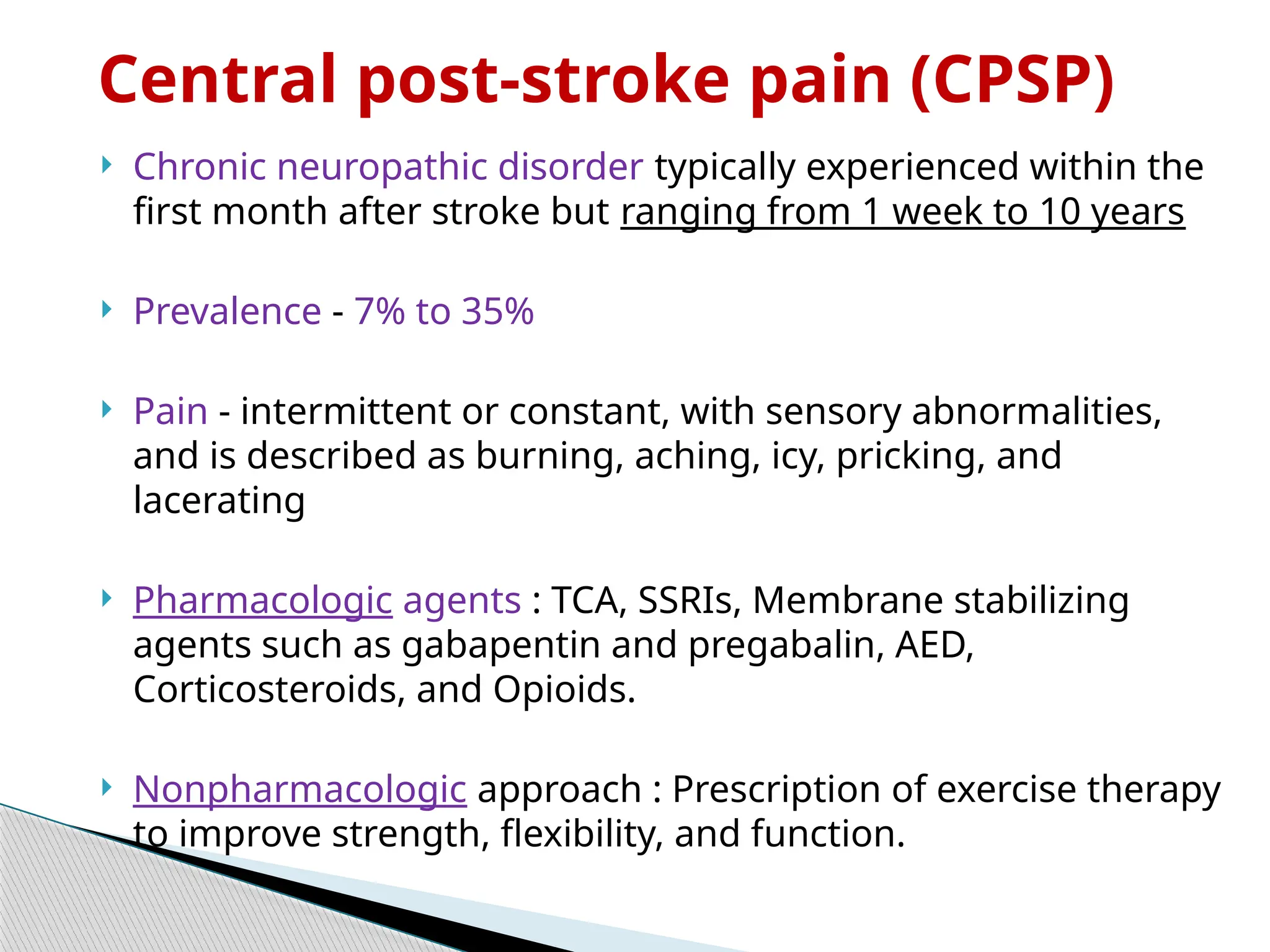 Central post-stroke pain (CPSP)

Chronic neuropathic disorder typically experienced within the first month after stroke but ranging from 1 week to 10 years

Prevalence - 7% to 35%

Pain - intermittent or constant, with sensory abnormalities, and is described as burning, aching, icy, pricking, and lacerating

Pharmacologic agents : TCA, SSRIs, Membrane stabilizing agents such as gabapentin and pregabalin, AED, Corticosteroids, and Opioids.

Nonpharmacologic approach : Prescription of exercise therapy to improve strength, flexibility, and function.